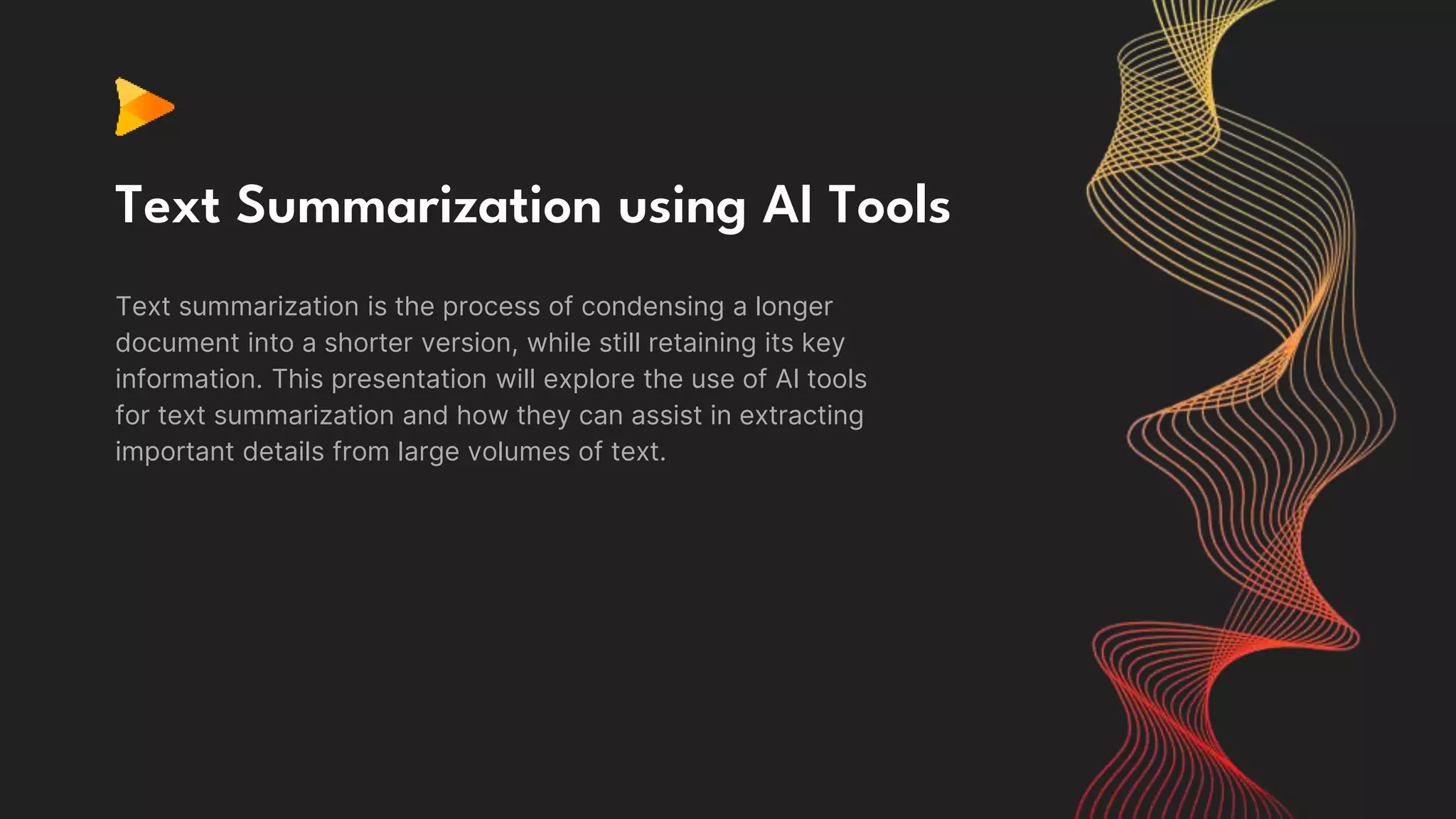 Text Summarization using AI Tools

Text summarization is the process of condensing a longer document into a shorter version, while still retaining its key information. This presentation will explore the use of AI tools for text summarization and how they can assist in extracting important details from large volumes of text.